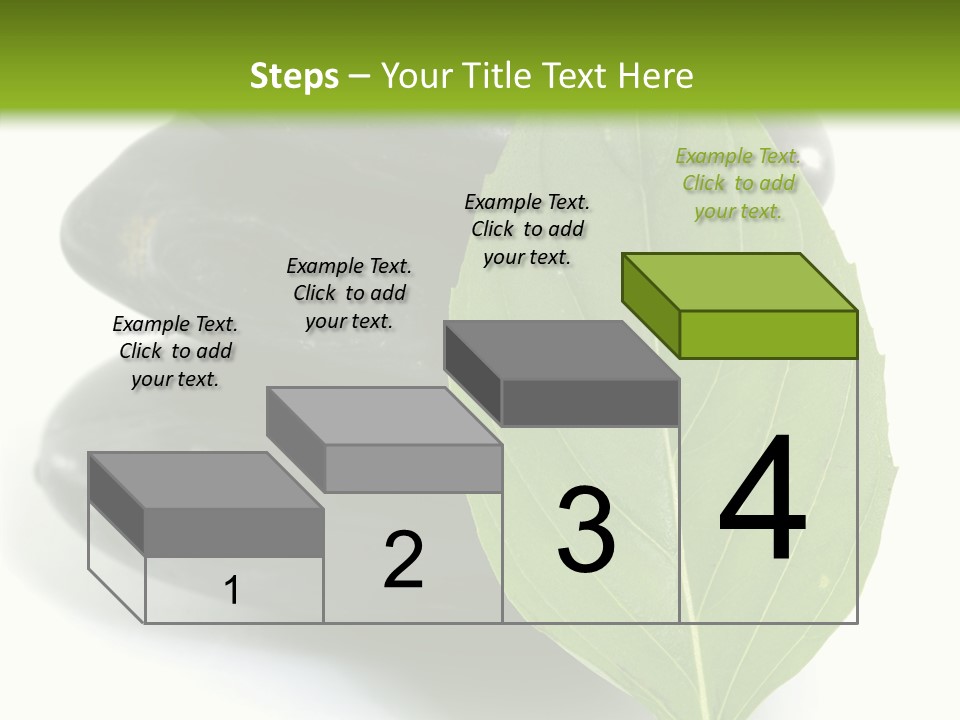 Steps – Your Title Text Here

Example Text. Click to add your text.

Example Text. Click to add your text.

Example Text. Click to add your text.

Example Text. Click to add your text.

1

2

3

4